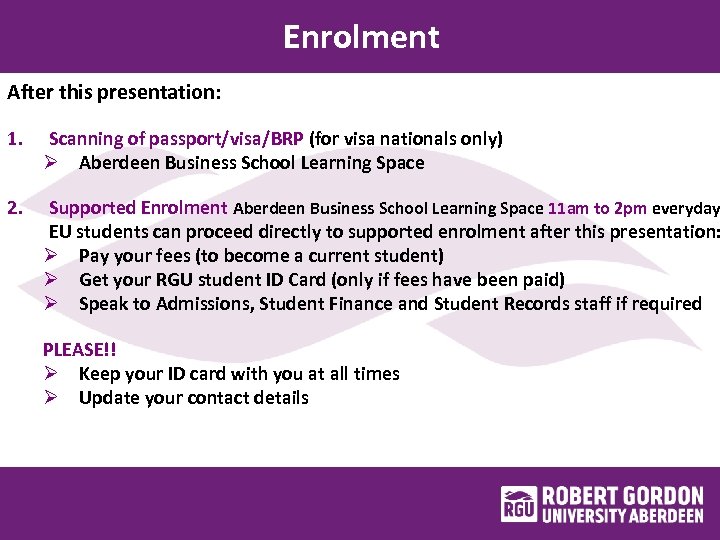 Enrolment

After this presentation:

1. Scanning of passport/visa/BRP (for visa nationals only)
➢ Aberdeen Business School Learning Space

2. Supported Enrolment Aberdeen Business School Learning Space 11am to 2pm everyday
EU students can proceed directly to supported enrolment after this presentation:
➢ Pay your fees (to become a current student)
➢ Get your RGU student ID Card (only if fees have been paid)
➢ Speak to Admissions, Student Finance and Student Records staff if required

PLEASE!!
➢ Keep your ID card with you at all times
➢ Update your contact details

RGU ROBERT GORDON UNIVERSITY ABERDEEN